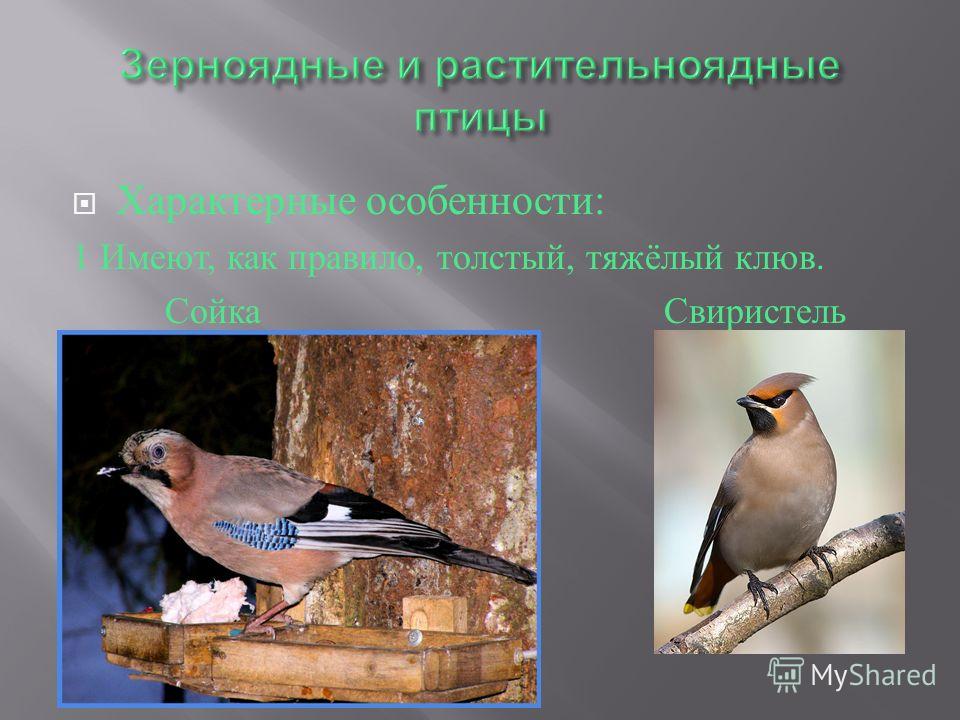 Зерноядные и растительноядные птицы

Характерные особенности:

1 Имеют, как правило, толстый, тяжёлый клюв.

Сойка

Свиристель

MyShared